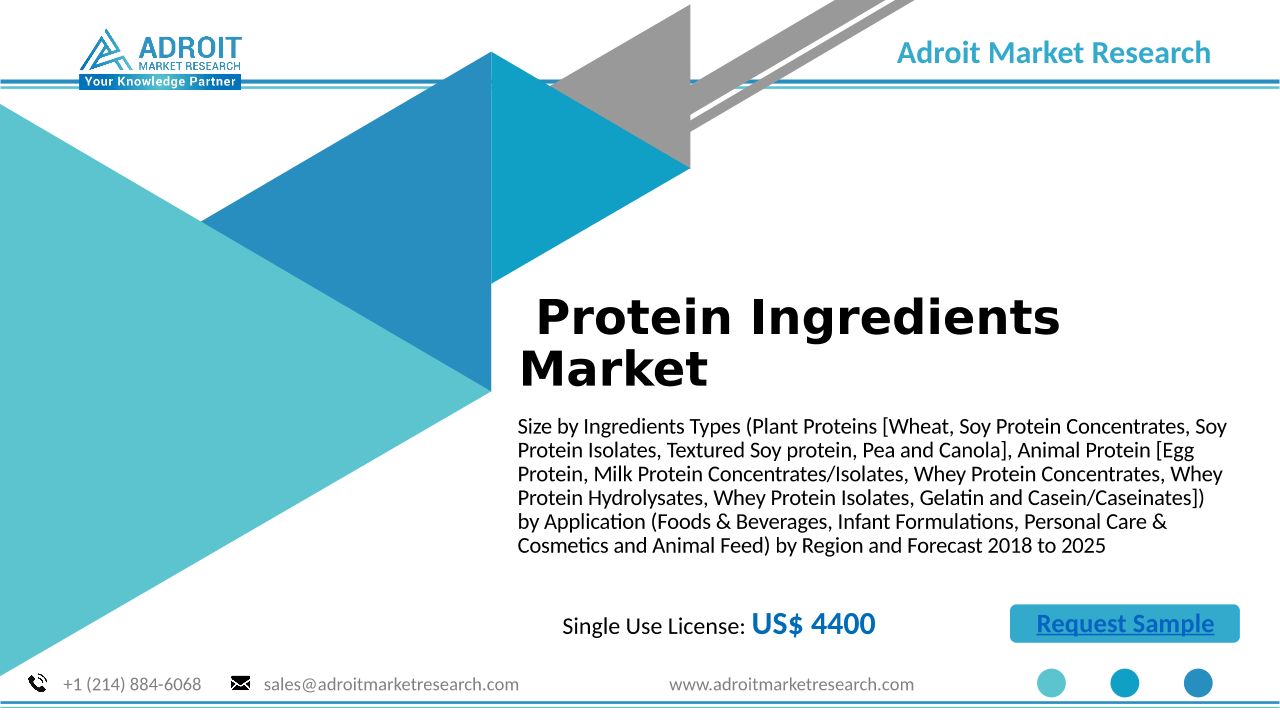 ADROIT
MARKET RESEARCH
Your Knowledge Partner

Adroit Market Research

Protein Ingredients Market

Size by Ingredients Types (Plant Proteins [Wheat, Soy Protein Concentrates, Soy Protein Isolates, Textured Soy protein, Pea and Canola], Animal Protein [Egg Protein, Milk Protein Concentrates/Isolates, Whey Protein Concentrates, Whey Protein Hydrolysates, Whey Protein Isolates, Gelatin and Casein/Caseinates]) by Application (Foods & Beverages, Infant Formulations, Personal Care & Cosmetics and Animal Feed) by Region and Forecast 2018 to 2025

Single Use License: US$ 4400

Request Sample

+1 (214) 884-6068 sales@adroitmarketresearch.com www.adroitmarketresearch.com